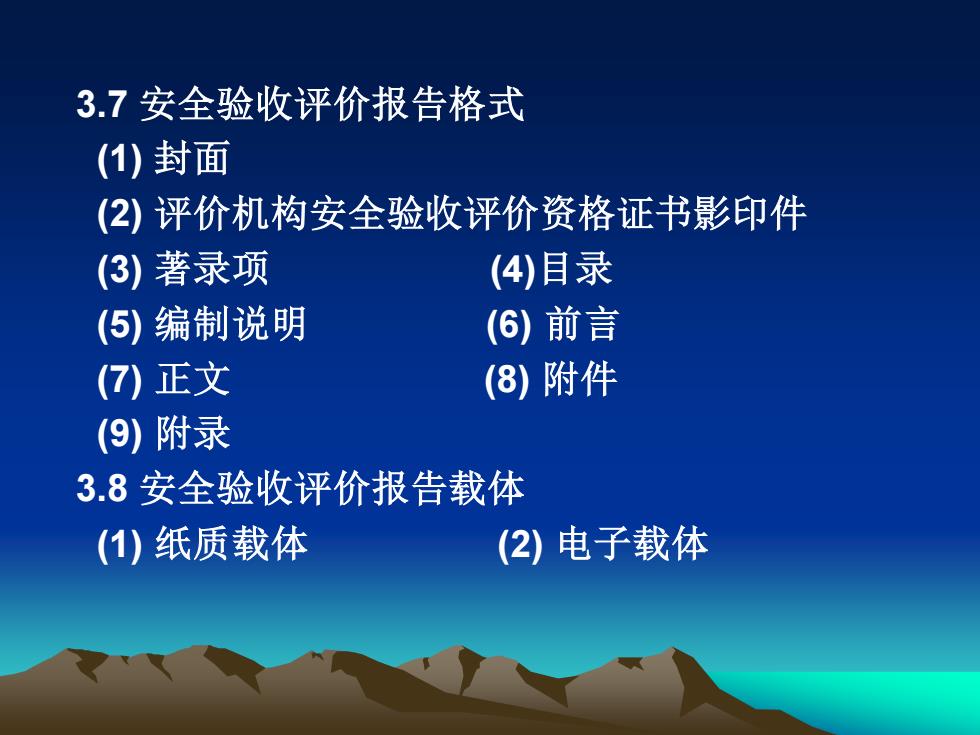 3.7 安全验收评价报告格式
(1) 封面
(2) 评价机构安全验收评价资格证书影印件
(3) 著录项 (4)目录
(5) 编制说明 (6) 前言
(7) 正文 (8) 附件
(9) 附录
3.8 安全验收评价报告载体
(1) 纸质载体 (2) 电子载体